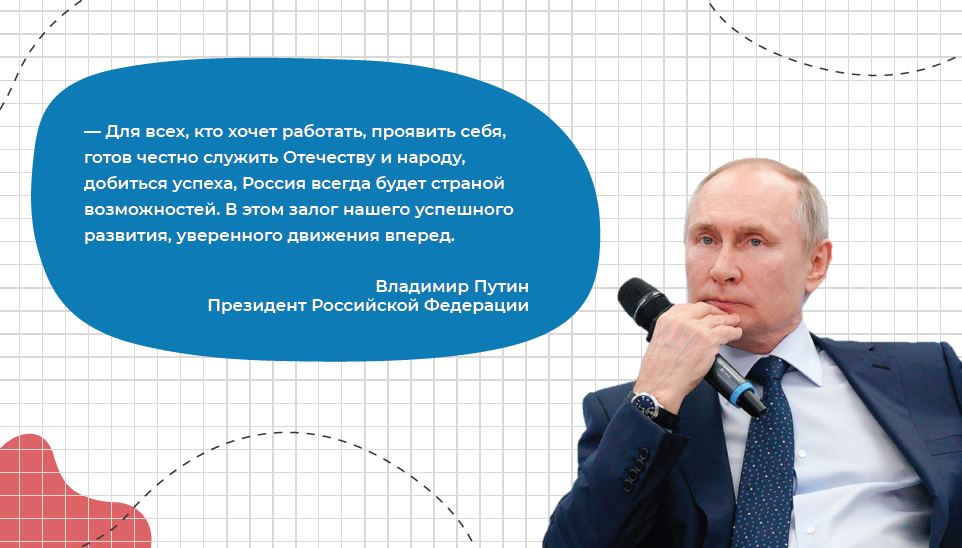 — Для всех, кто хочет работать, проявить себя, готов честно служить Отечеству и народу, добиться успеха, Россия всегда будет страной возможностей. В этом залог нашего успешного развития, уверенного движения вперед.

Владимир Путин
Президент Российской Федерации